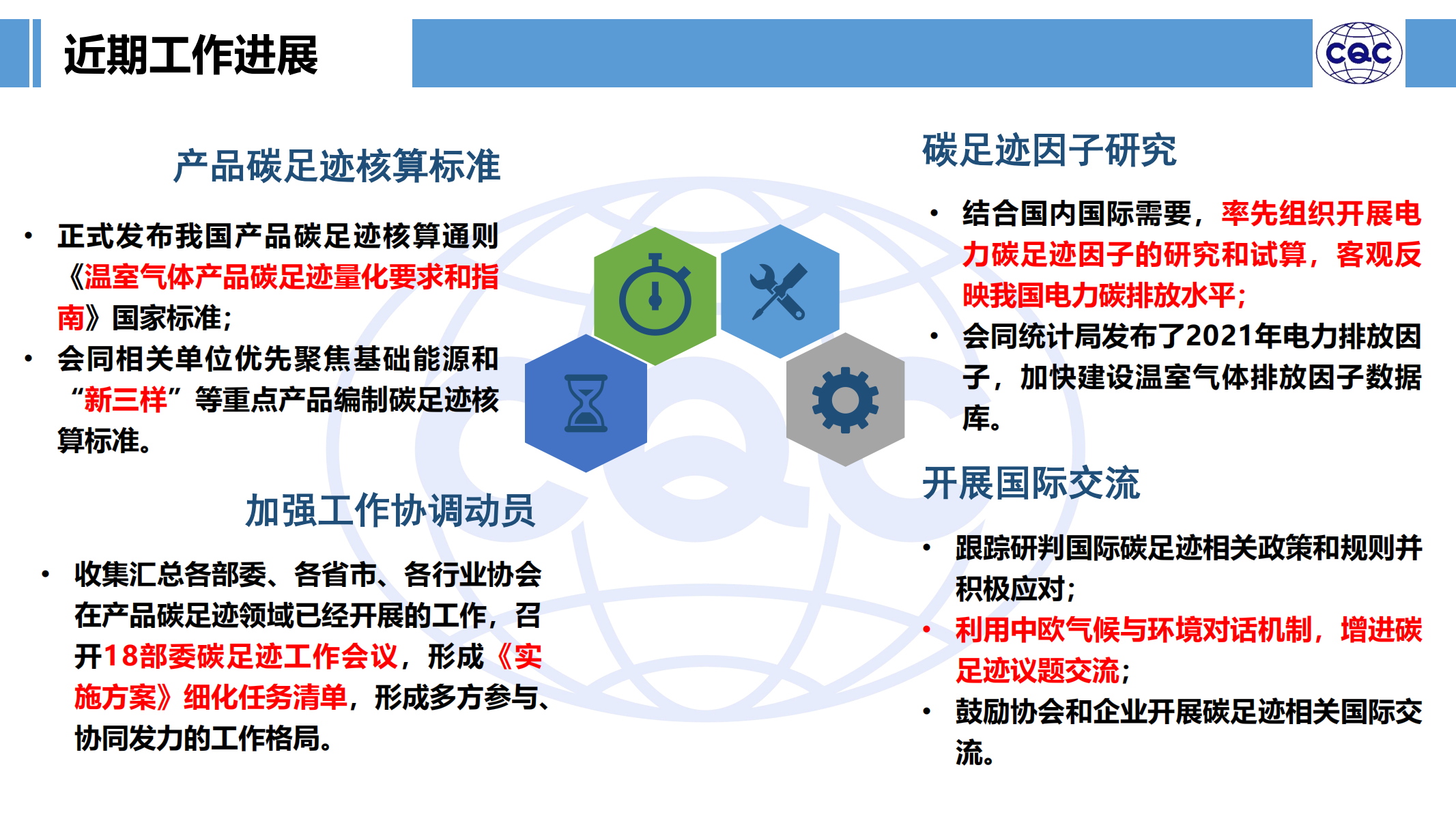 近期工作进展

CQC

产品碳足迹核算标准

• 正式发布我国产品碳足迹核算通则《温室气体产品碳足迹量化要求和指南》国家标准；

• 会同相关单位优先聚焦基础能源和“新三样”等重点产品编制碳足迹核算标准。

加强工作协调动员

• 收集汇总各部委、各省市、各行业协会在产品碳足迹领域已经开展的工作，召开18部委碳足迹工作会议，形成《实施方案》细化任务清单，形成多方参与、协同发力的工作格局。

碳足迹因子研究

• 结合国内国际需要，率先组织开展电力碳足迹因子的研究和试算，客观反映我国电力碳排放水平；

• 会同统计局发布了2021年电力排放因子，加快建设温室气体排放因子数据库。

开展国际交流

• 跟踪研判国际碳足迹相关政策和规则并积极应对；

• 利用中欧气候与环境对话机制，增进碳足迹议题交流；

• 鼓励协会和企业开展碳足迹相关国际交流。